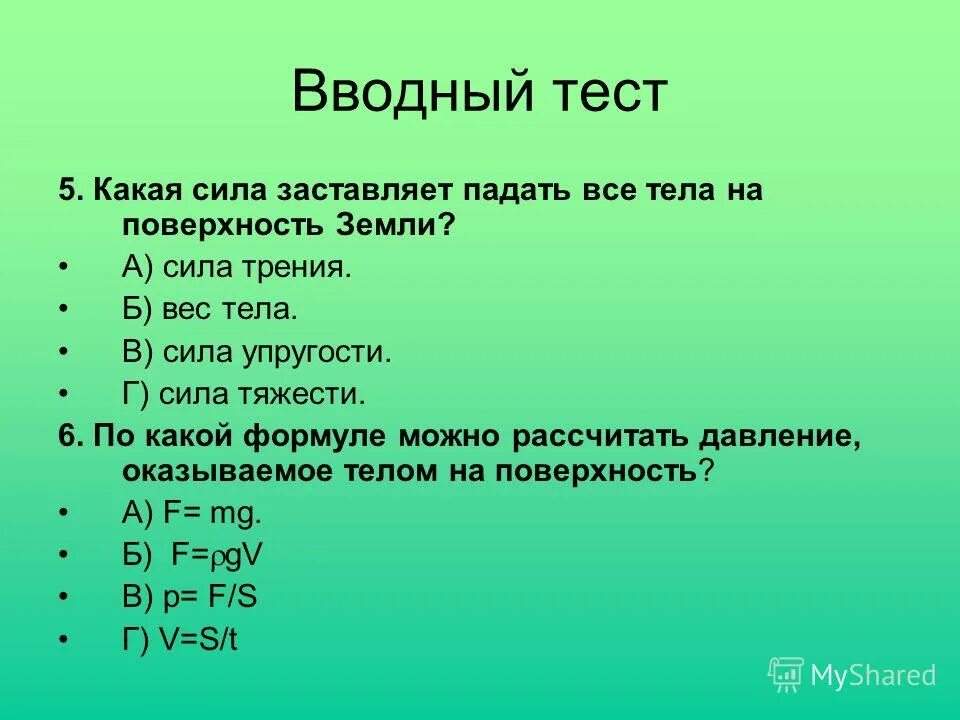 Вводный тест

5. Какая сила заставляет падать все тела на поверхность Земли?

• А) сила трения.
• Б) вес тела.
• В) сила упругости.
• Г) сила тяжести.

6. По какой формуле можно рассчитать давление, оказываемое телом на поверхность?

• А) $F= mg$.
• Б) $F=\rho gV$
• В) $p= F/S$
• Г) $V=S/t$

MyShared